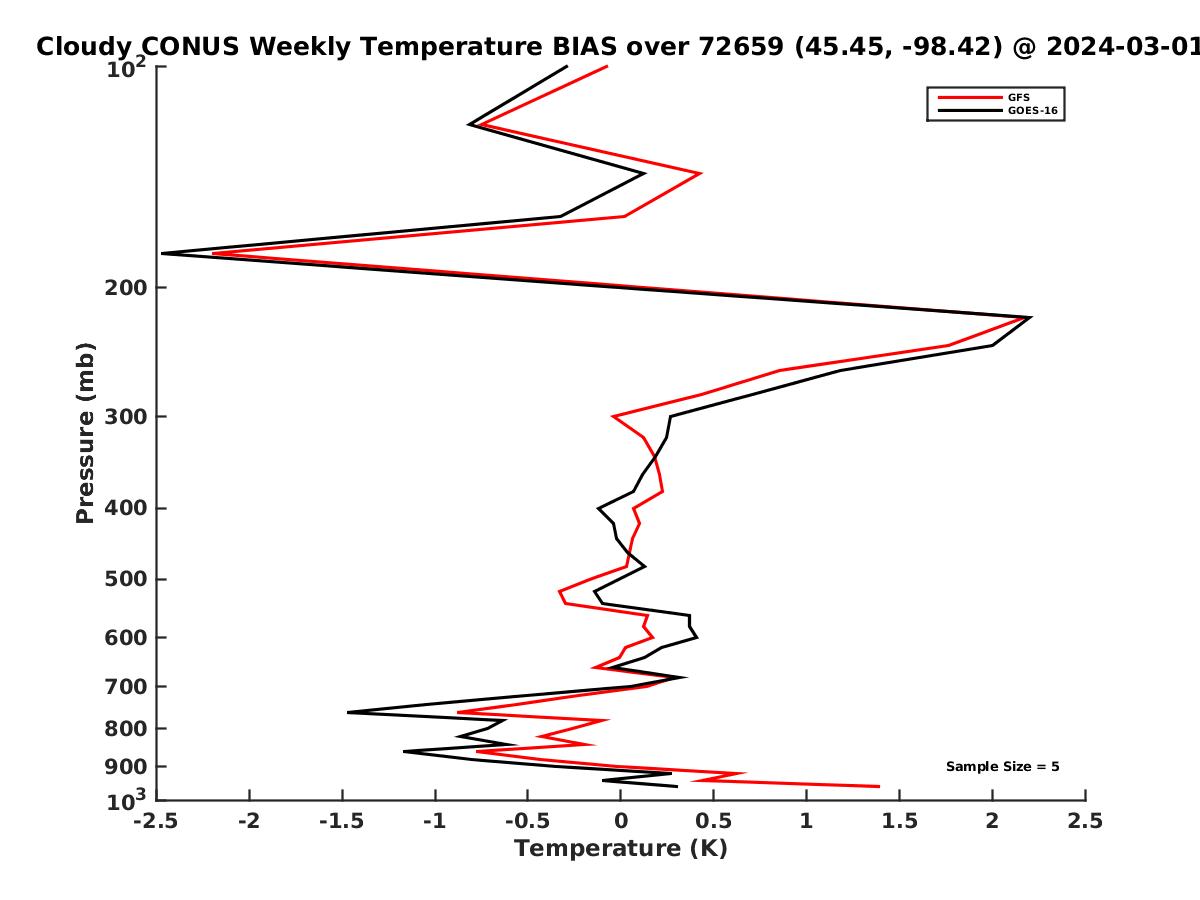 Cloudy CONUS Weekly Temperature BIAS over 72659 (45.45, -98.42) @ 2024-03-01

GFS
GOES-16

Pressure (mb)

$10^2$
200
300
400
500
600
700
800
900
$10^3$

Sample Size = 5

-2.5 -2 -1.5 -1 -0.5 0 0.5 1 1.5 2 2.5

Temperature (K)